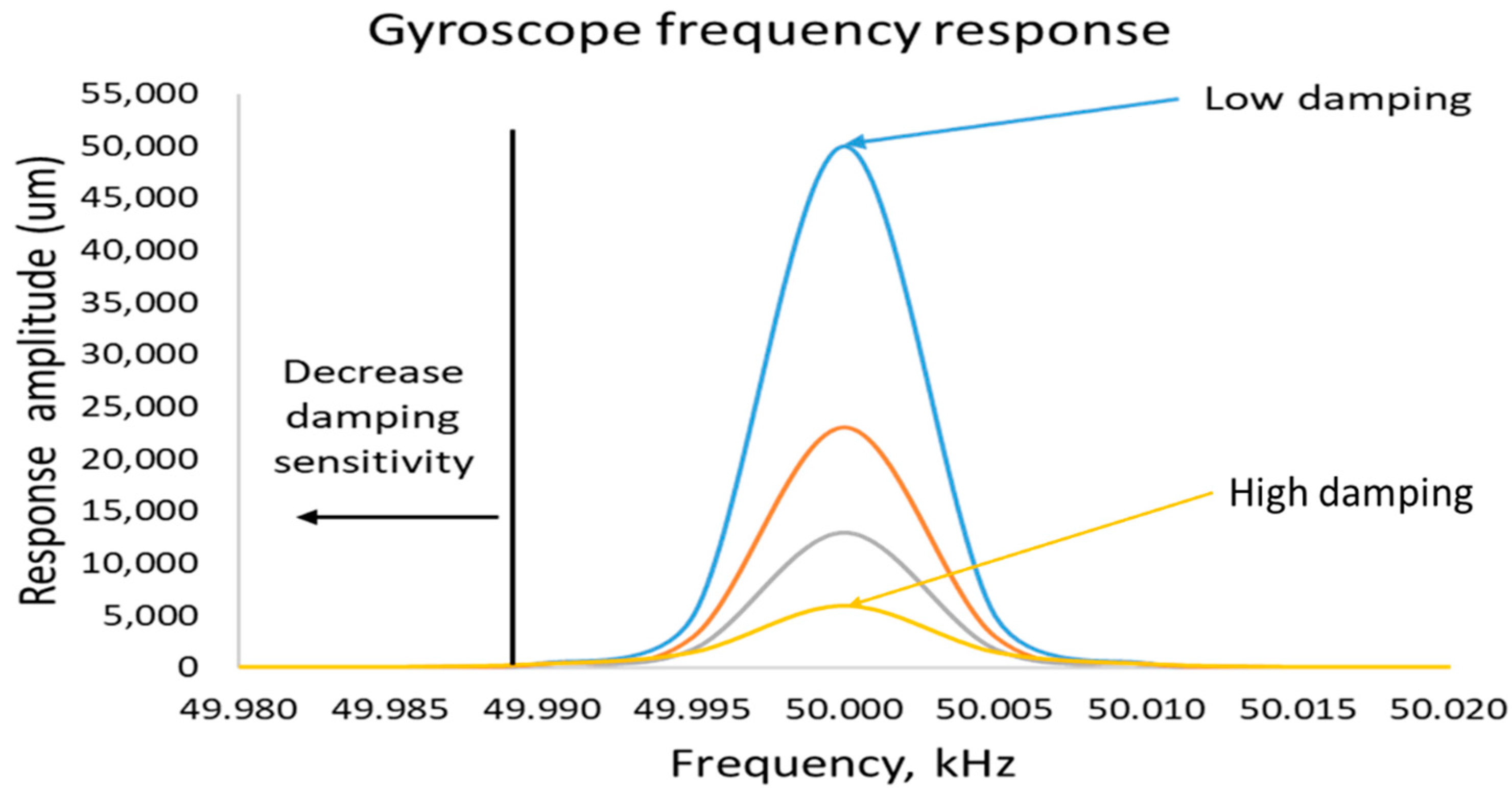 Gyroscope frequency response

Response amplitude (um)

55,000
50,000
45,000
40,000
35,000
30,000
25,000
20,000
15,000
10,000
5,000
0

Low damping

Decrease damping sensitivity

High damping

49.980 49.985 49.990 49.995 50.000 50.005 50.010 50.015 50.020

Frequency, kHz